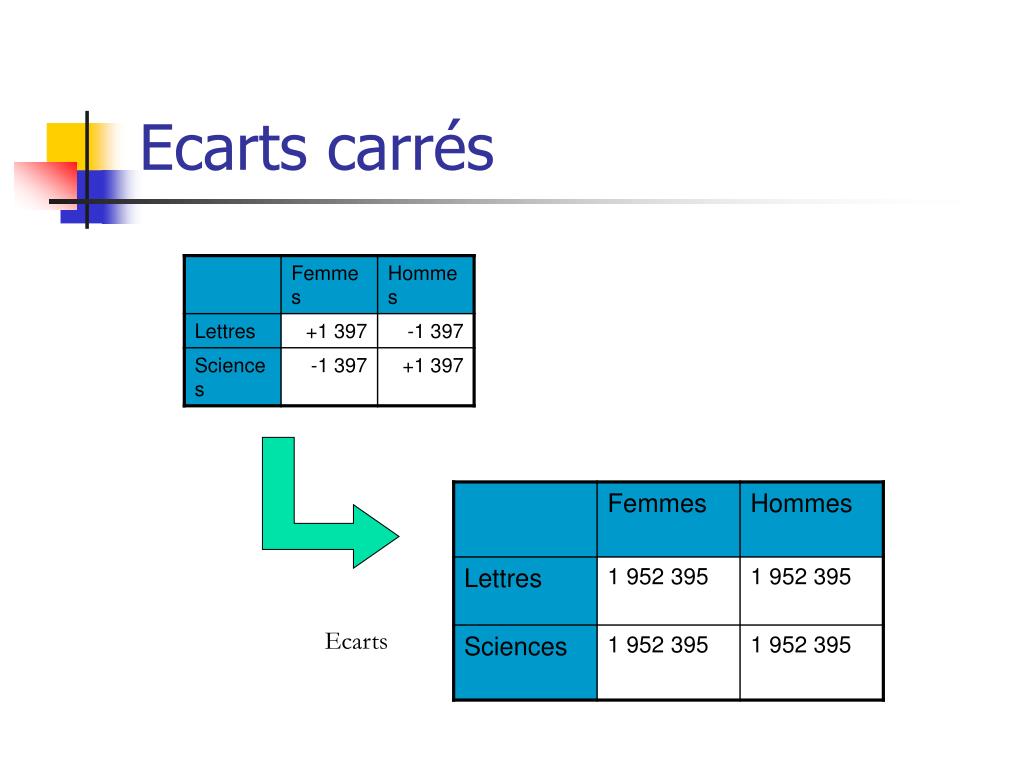 Ecarts carrés

| | Femmes | Hommes |
|---|---|---|
| Lettres | +1 397 | -1 397 |
| Sciences | -1 397 | +1 397 |

Ecarts

| | Femmes | Hommes |
|---|---|---|
| Lettres | 1 952 395 | 1 952 395 |
| Sciences | 1 952 395 | 1 952 395 |